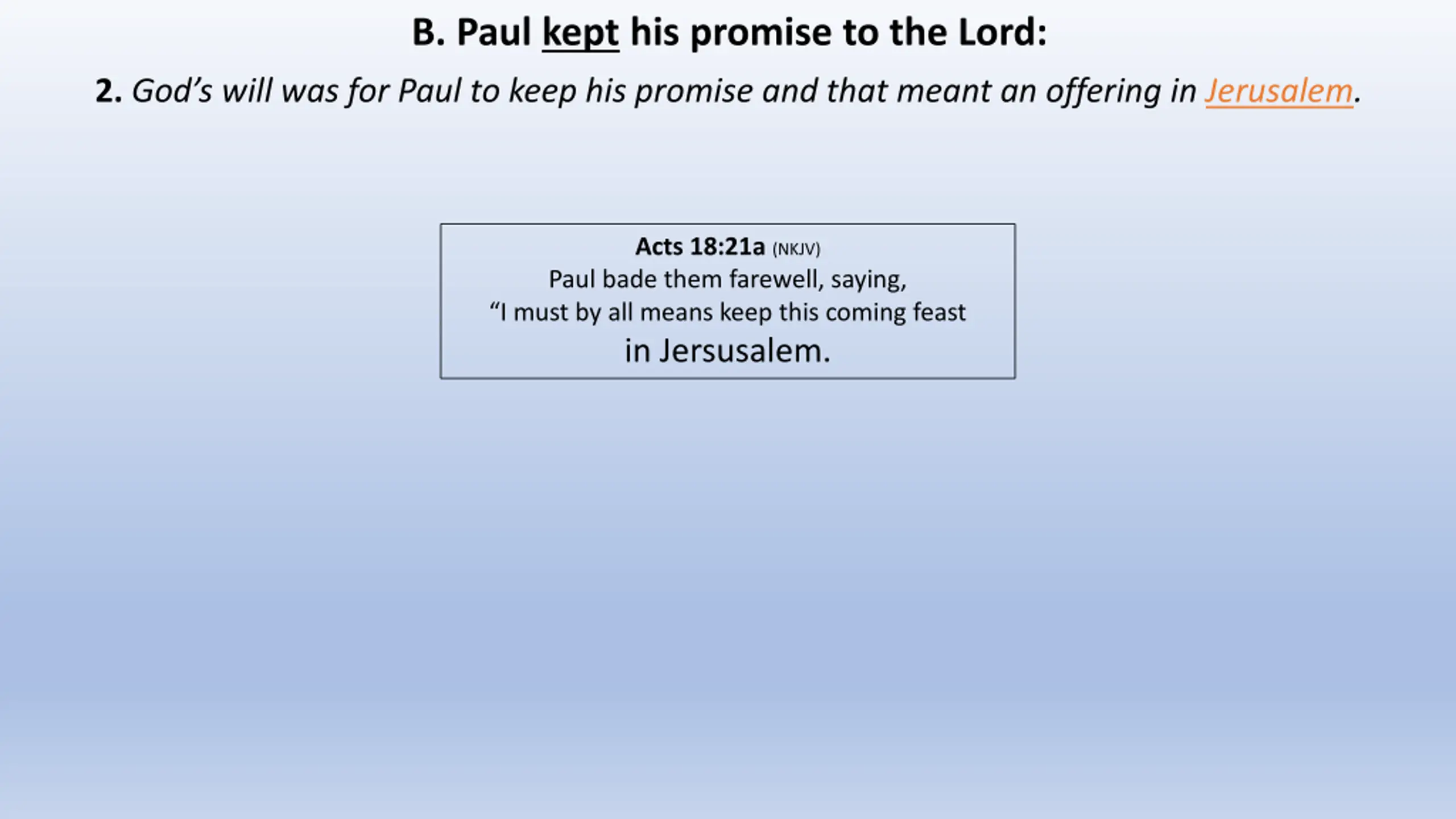 B. Paul kept his promise to the Lord:

2. God's will was for Paul to keep his promise and that meant an offering in Jerusalem.

Acts 18:21a (NKJV)
Paul bade them farewell, saying,
"I must by all means keep this coming feast in Jersusalem.